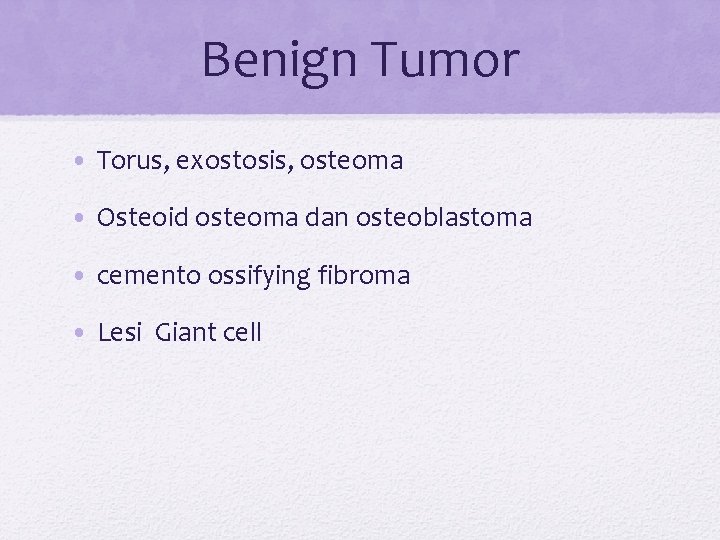 Benign Tumor

• Torus, exostosis, osteoma

• Osteoid osteoma dan osteoblastoma

• cemento ossifying fibroma

• Lesi Giant cell